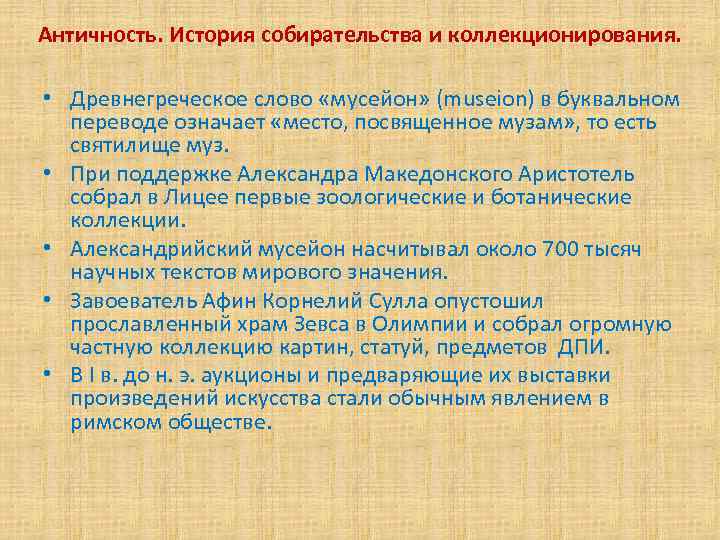 Античность. История собирательства и коллекционирования.

• Древнегреческое слово «мусейон» (museion) в буквальном переводе означает «место, посвященное музам», то есть святилище муз.

• При поддержке Александра Македонского Аристотель собрал в Лицее первые зоологические и ботанические коллекции.

• Александрийский мусейон насчитывал около 700 тысяч научных текстов мирового значения.

• Завоеватель Афин Корнелий Сулла опустошил прославленный храм Зевса в Олимпии и собрал огромную частную коллекцию картин, статуй, предметов ДПИ.

• В I в. до н. э. аукционы и предваряющие их выставки произведений искусства стали обычным явлением в римском обществе.